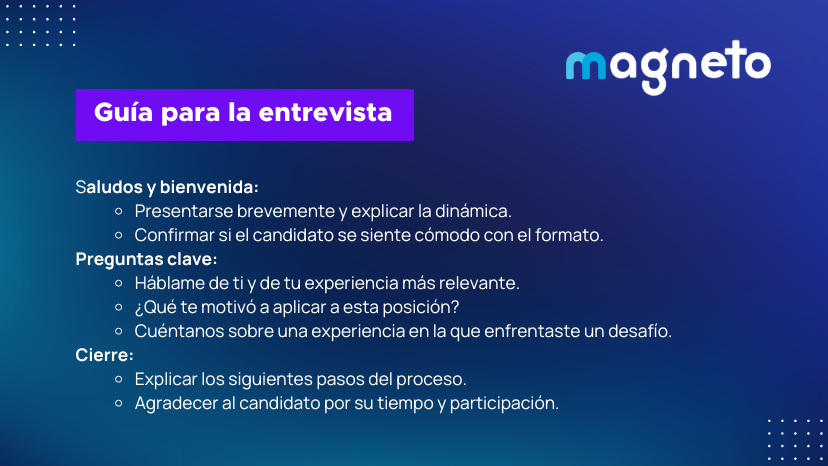 magneto

Guía para la entrevista

Saludos y bienvenida:
- Presentarse brevemente y explicar la dinámica.
- Confirmar si el candidato se siente cómodo con el formato.

Preguntas clave:
- Háblame de ti y de tu experiencia más relevante.
- ¿Qué te motivó a aplicar a esta posición?
- Cuéntanos sobre una experiencia en la que enfrentaste un desafío.

Cierre:
- Explicar los siguientes pasos del proceso.
- Agradecer al candidato por su tiempo y participación.